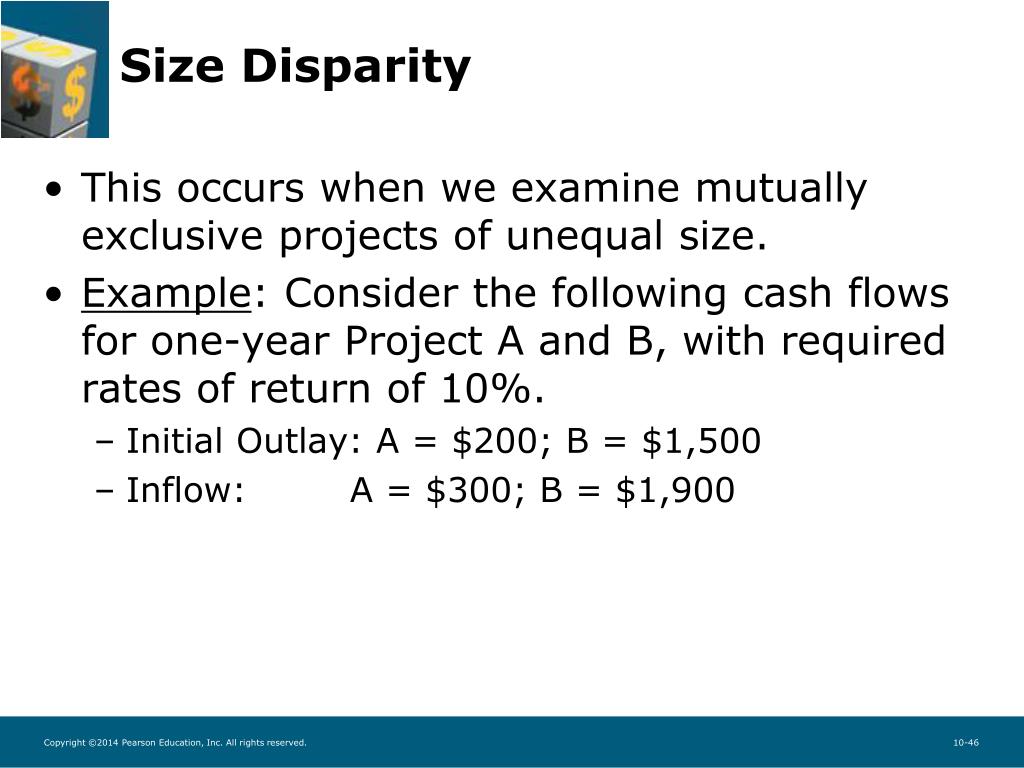 Size Disparity

• This occurs when we examine mutually exclusive projects of unequal size.

• Example: Consider the following cash flows for one-year Project A and B, with required rates of return of 10%.

– Initial Outlay: A = \$200; B = \$1,500

– Inflow: A = \$300; B = \$1,900

Copyright ©2014 Pearson Education, Inc. All rights reserved.

10-46